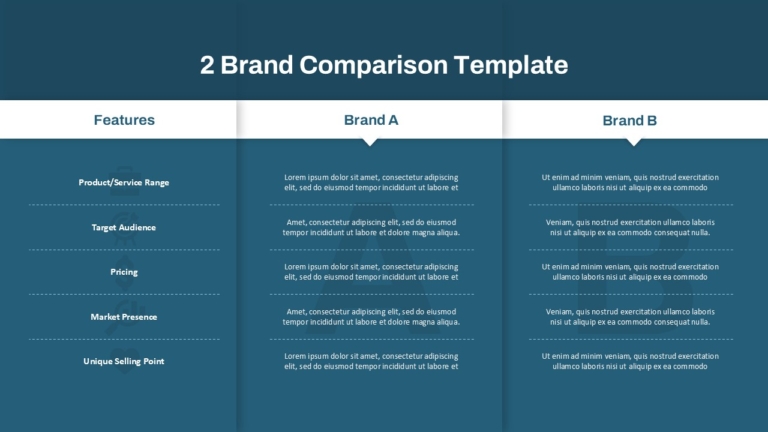 2 Brand Comparison Template

| Features | Brand A | Brand B |
|---|---|---|
| Product/Service Range | Lorem ipsum dolor sit amet, consectetur adipiscing elit, sed do eiusmod tempor incididunt ut labore et | Ut enim ad minim veniam, quis nostrud exercitation ullamco laboris nisi ut aliquip ex ea commodo |
| Target Audience | Amet, consectetur adipiscing elit, sed do eiusmod tempor incididunt ut labore et dolore magna aliqua. | Veniam, quis nostrud exercitation ullamco laboris nisi ut aliquip ex ea commodo consequat nulla. |
| Pricing | Lorem ipsum dolor sit amet, consectetur adipiscing elit, sed do eiusmod tempor incididunt ut labore et | Ut enim ad minim veniam, quis nostrud exercitation ullamco laboris nisi ut aliquip ex ea commodo |
| Market Presence | Amet, consectetur adipiscing elit, sed do eiusmod tempor incididunt ut labore et dolore magna aliqua. | Veniam, quis nostrud exercitation ullamco laboris nisi ut aliquip ex ea commodo consequat nulla. |
| Unique Selling Point | Lorem ipsum dolor sit amet, consectetur adipiscing elit, sed do eiusmod tempor incididunt ut labore et | Ut enim ad minim veniam, quis nostrud exercitation ullamco laboris nisi ut aliquip ex ea commodo |